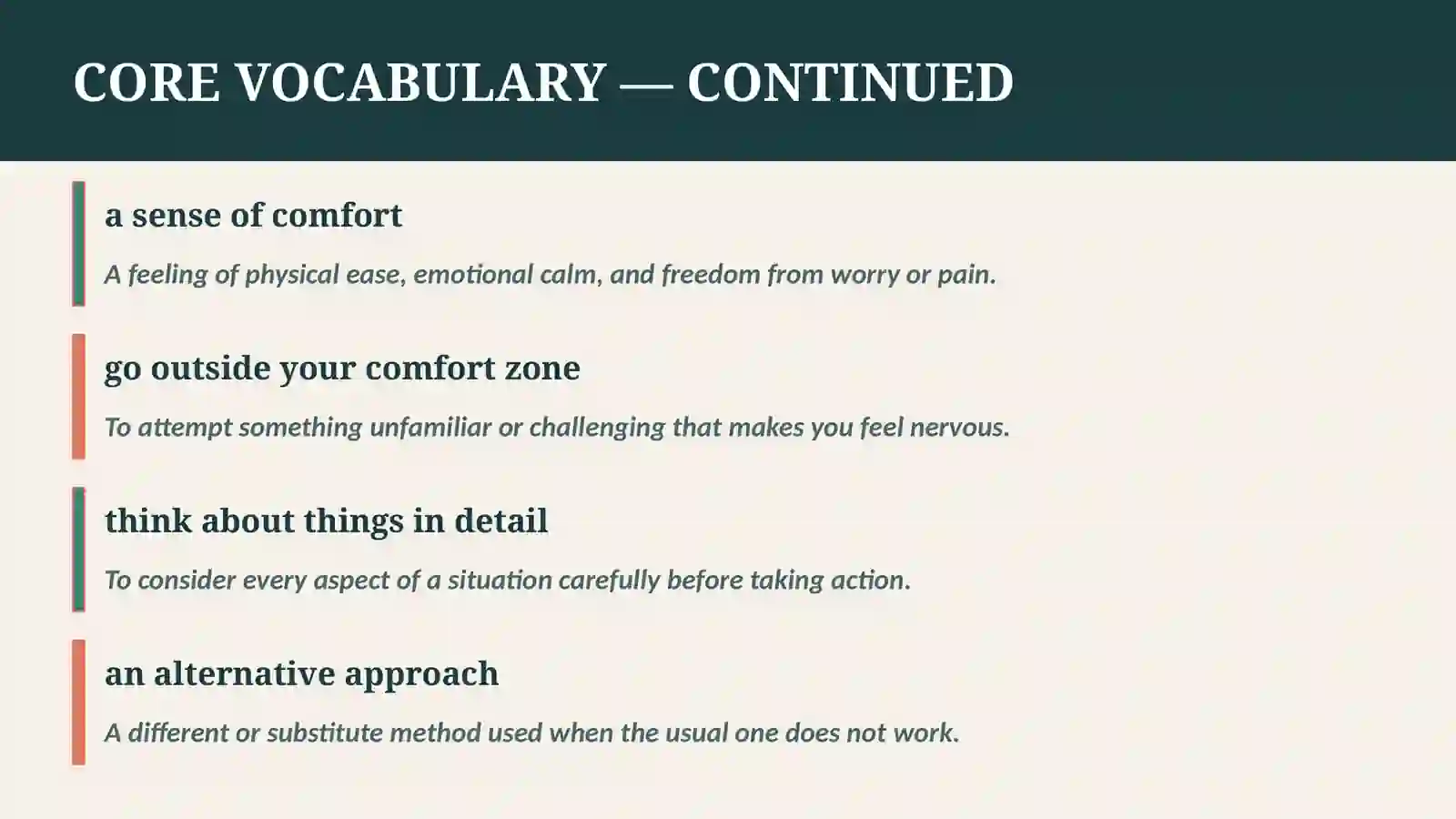 CORE VOCABULARY — CONTINUED

a sense of comfort

A feeling of physical ease, emotional calm, and freedom from worry or pain.

go outside your comfort zone

To attempt something unfamiliar or challenging that makes you feel nervous.

think about things in detail

To consider every aspect of a situation carefully before taking action.

an alternative approach

A different or substitute method used when the usual one does not work.